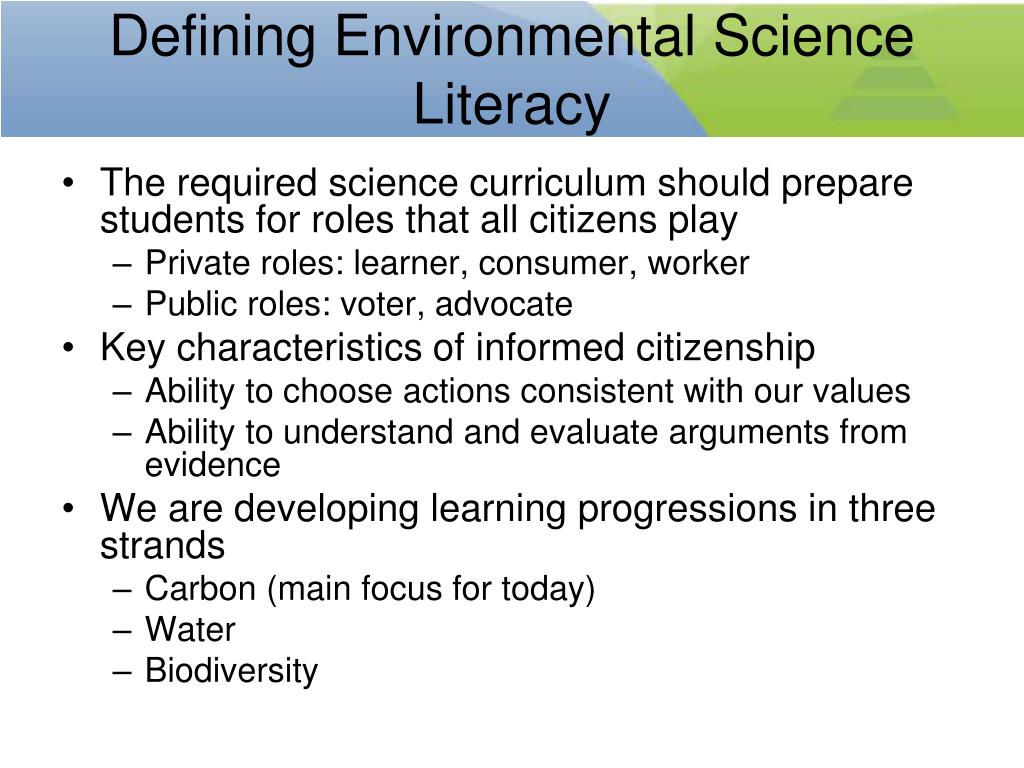 Defining Environmental Science Literacy

• The required science curriculum should prepare students for roles that all citizens play
– Private roles: learner, consumer, worker
– Public roles: voter, advocate
• Key characteristics of informed citizenship
– Ability to choose actions consistent with our values
– Ability to understand and evaluate arguments from evidence
• We are developing learning progressions in three strands
– Carbon (main focus for today)
– Water
– Biodiversity